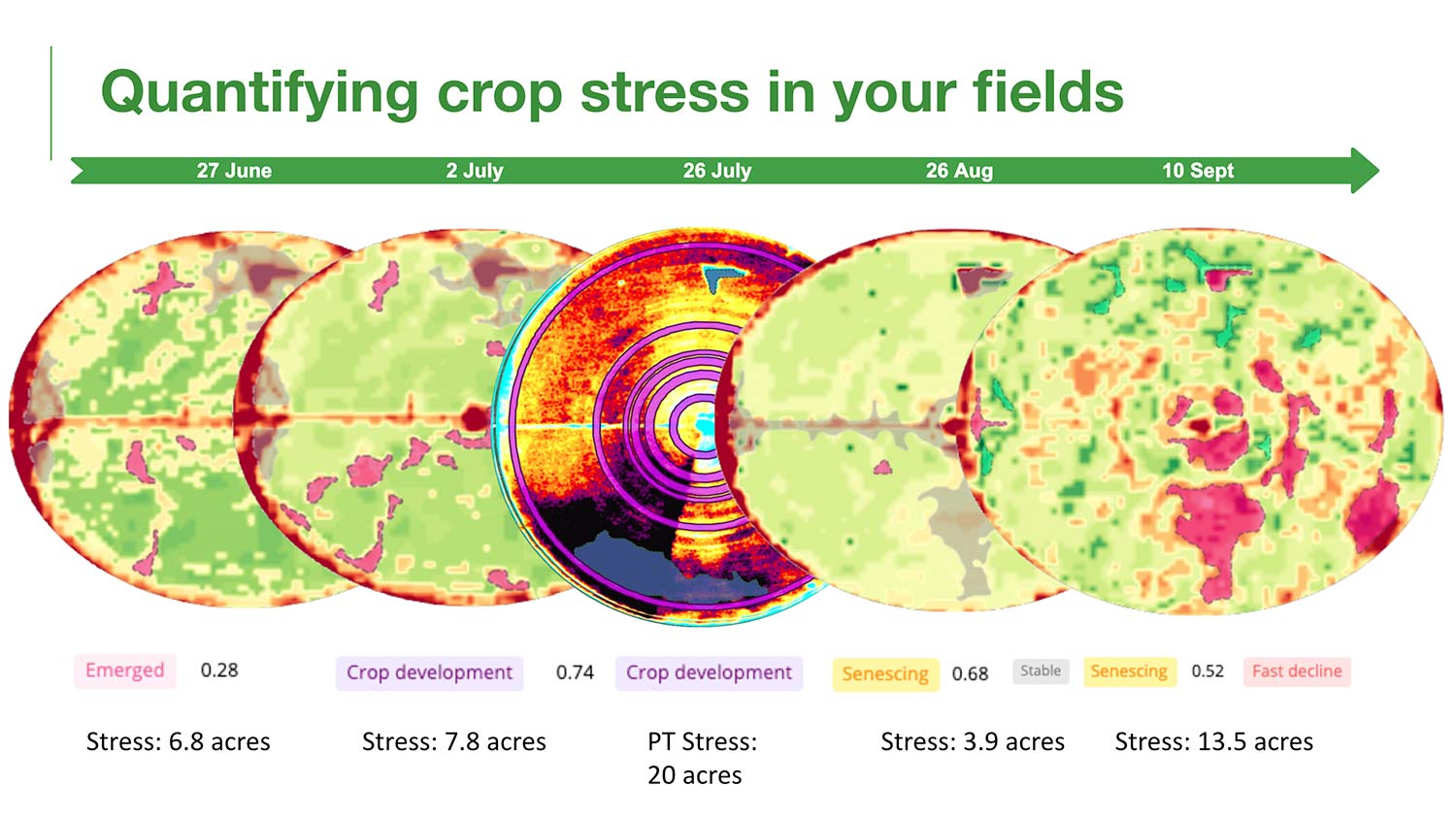 Quantifying crop stress in your fields

27 June
2 July
26 July
26 Aug
10 Sept

Emerged 0.28
Crop development 0.74
Crop development
Senescing 0.68 Stable
Senescing 0.52 Fast decline

Stress: 6.8 acres
Stress: 7.8 acres
PT Stress: 20 acres
Stress: 3.9 acres
Stress: 13.5 acres